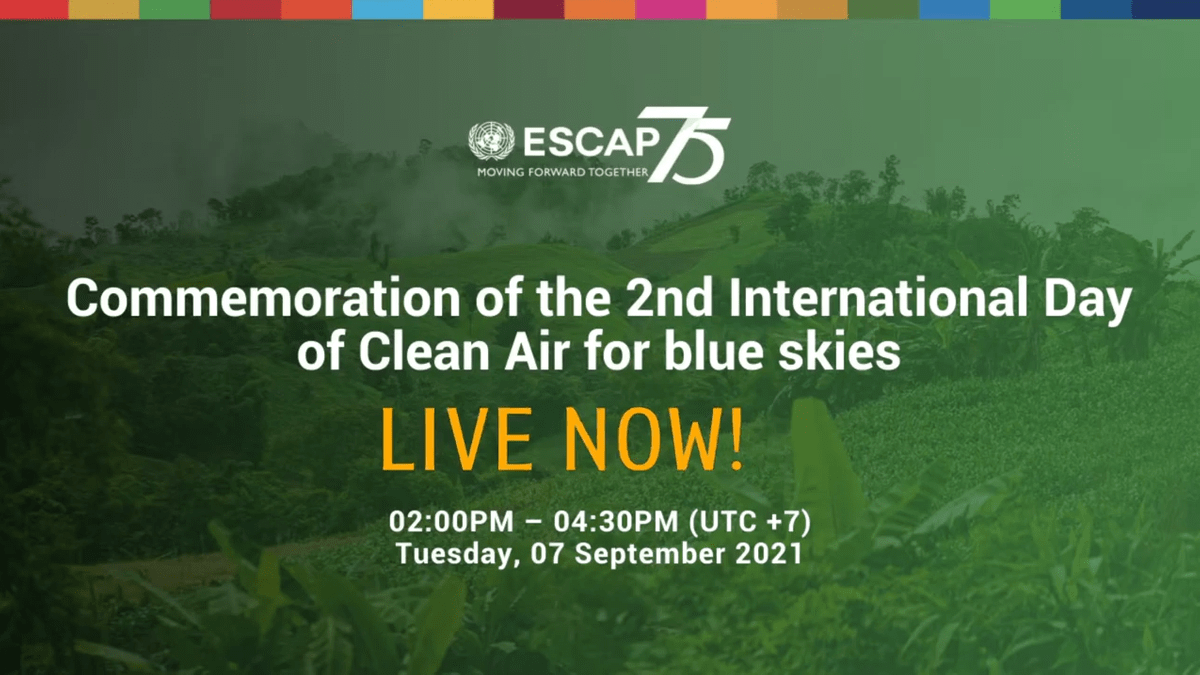 ESCAP 75
MOVING FORWARD TOGETHER

Commemoration of the 2nd International Day of Clean Air for blue skies

LIVE NOW!

02:00PM – 04:30PM (UTC +7)
Tuesday, 07 September 2021